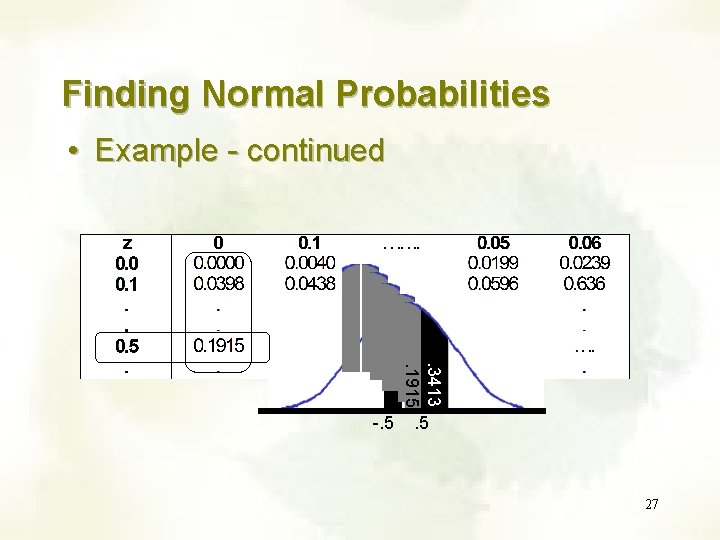 Finding Normal Probabilities

• Example - continued

| z | 0 | 0.1 | ……. | 0.05 | 0.06 |
|---|---|---|---|---|---|
| 0.0 | 0.0000 | 0.0040 | | 0.0199 | 0.0239 |
| 0.1 | 0.0398 | 0.0438 | | 0.0596 | 0.636 |
| . | . | | | | . |
| . | . | | | | . |
| 0.5 | 0.1915 | | | | …. |
| . | . | | | | . |

.1915

.3413

-.5 .5

27